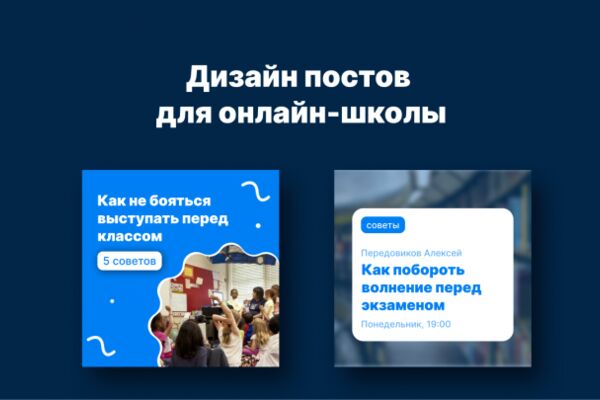 Дизайн постов для онлайн-школы

Как не бояться выступать перед классом

5 советов

советы

Передовиков Алексей

Как побороть волнение перед экзаменом

Понедельник, 19:00